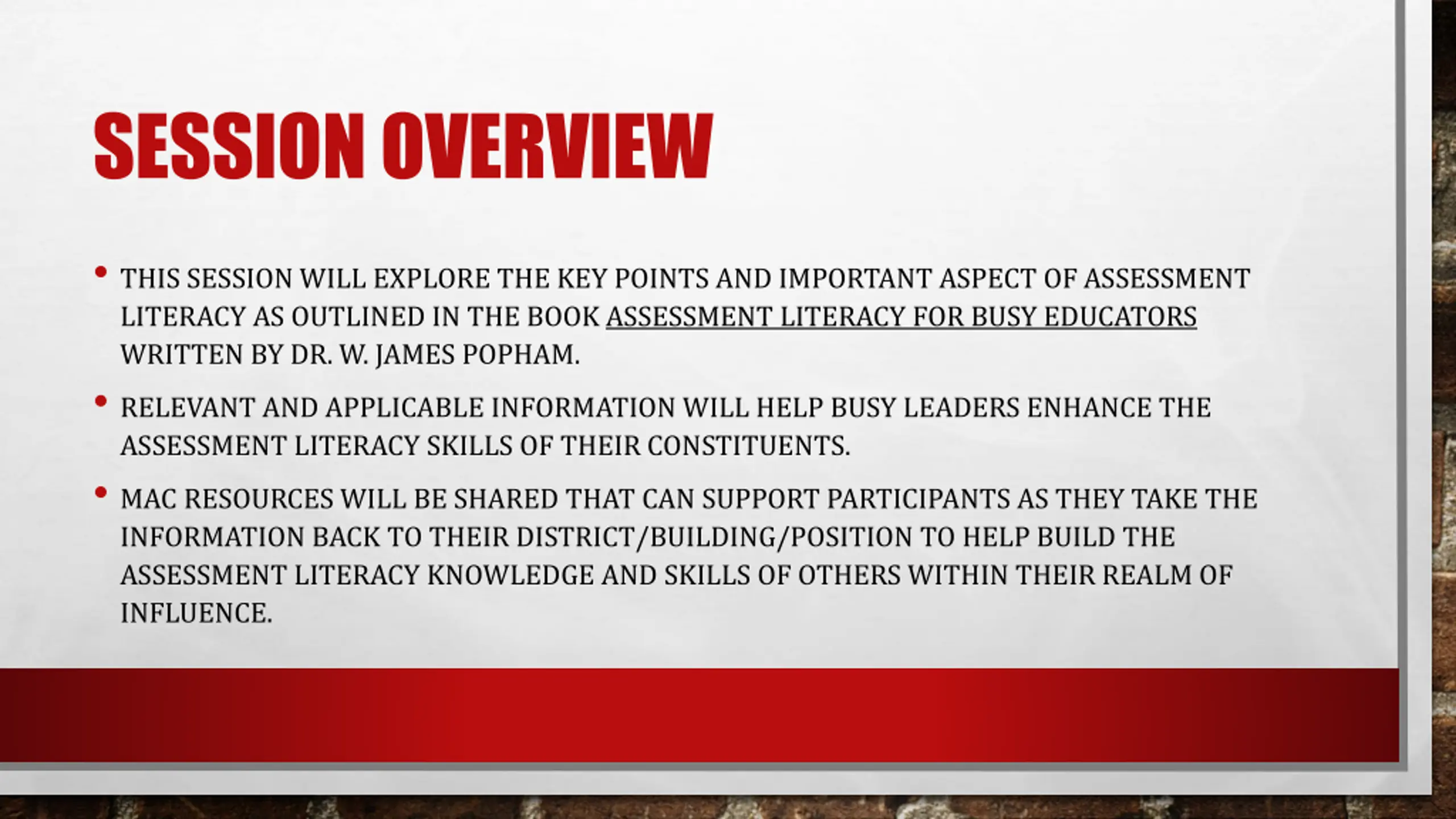 SESSION OVERVIEW

• THIS SESSION WILL EXPLORE THE KEY POINTS AND IMPORTANT ASPECT OF ASSESSMENT LITERACY AS OUTLINED IN THE BOOK ASSESSMENT LITERACY FOR BUSY EDUCATORS WRITTEN BY DR. W. JAMES POPHAM.

• RELEVANT AND APPLICABLE INFORMATION WILL HELP BUSY LEADERS ENHANCE THE ASSESSMENT LITERACY SKILLS OF THEIR CONSTITUENTS.

• MAC RESOURCES WILL BE SHARED THAT CAN SUPPORT PARTICIPANTS AS THEY TAKE THE INFORMATION BACK TO THEIR DISTRICT/BUILDING/POSITION TO HELP BUILD THE ASSESSMENT LITERACY KNOWLEDGE AND SKILLS OF OTHERS WITHIN THEIR REALM OF INFLUENCE.